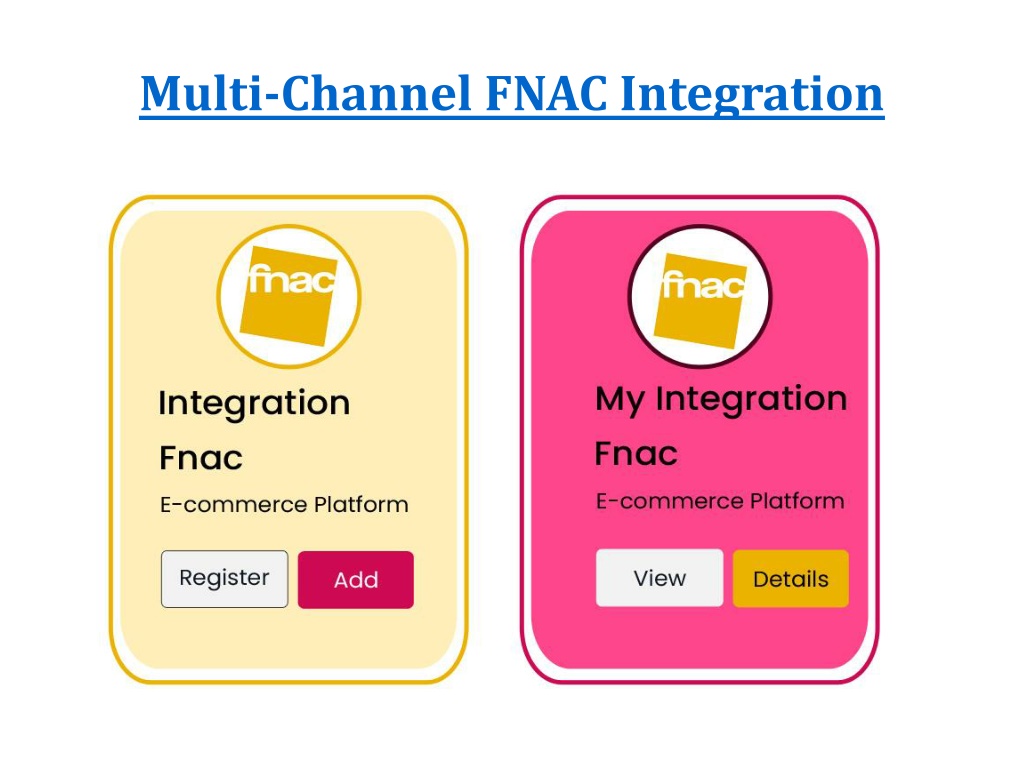 Multi-Channel FNAC Integration

fnac

Integration

Fnac

E-commerce Platform

Register Add

fnac

My Integration

Fnac

E-commerce Platform

View Details